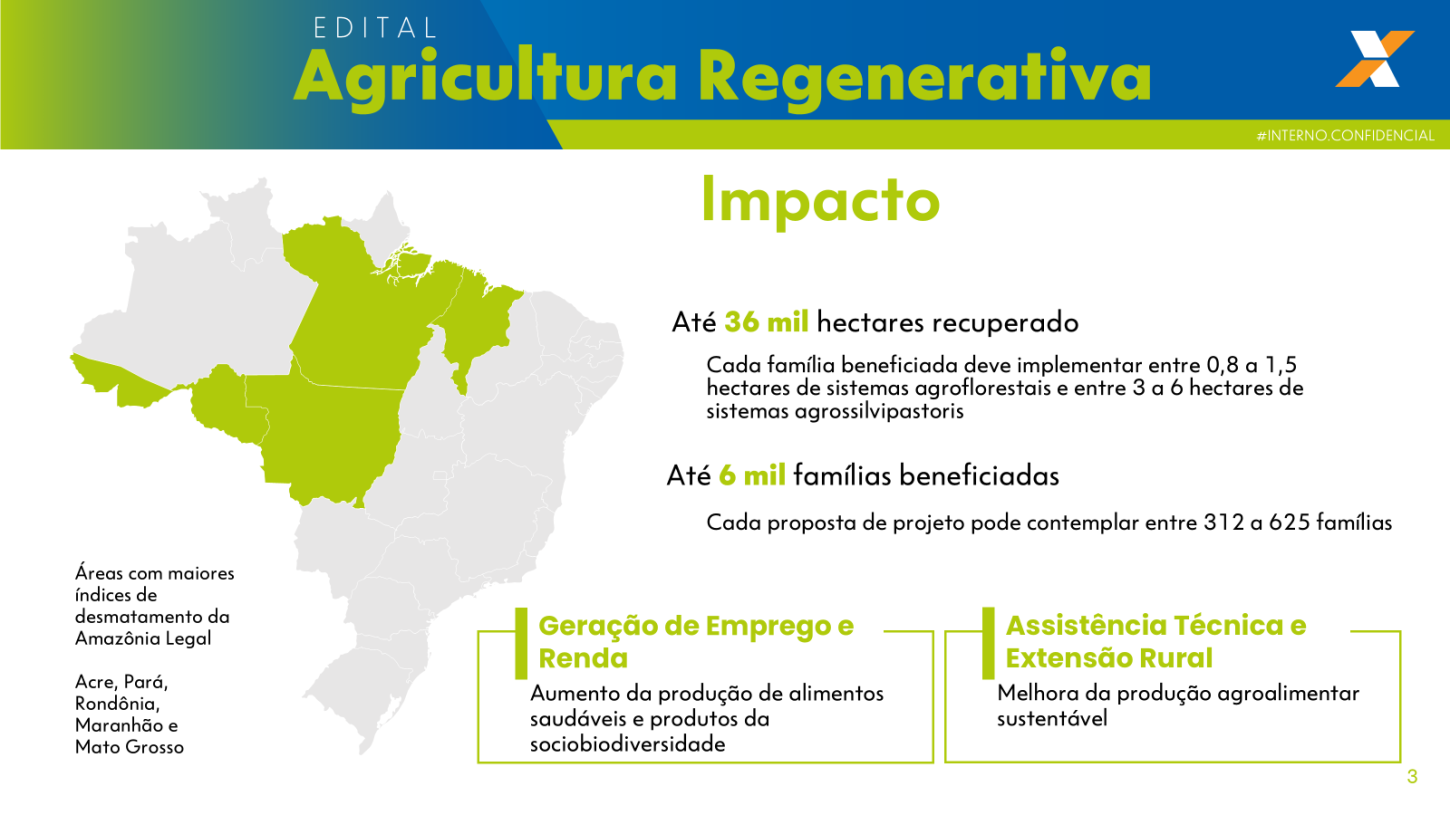 EDITAL
Agricultura Regenerativa

#INTERNO.CONFIDENCIAL

Impacto

Até 36 mil hectares recuperado

Cada família beneficiada deve implementar entre 0,8 a 1,5 hectares de sistemas agroflorestais e entre 3 a 6 hectares de sistemas agrossilvipastoris

Até 6 mil famílias beneficiadas

Cada proposta de projeto pode contemplar entre 312 a 625 famílias

Áreas com maiores índices de desmatamento da Amazônia Legal

Acre, Pará, Rondônia, Maranhão e Mato Grosso

Geração de Emprego e Renda

Aumento da produção de alimentos saudáveis e produtos da sociobiodiversidade

Assistência Técnica e Extensão Rural

Melhora da produção agroalimentar sustentável

3